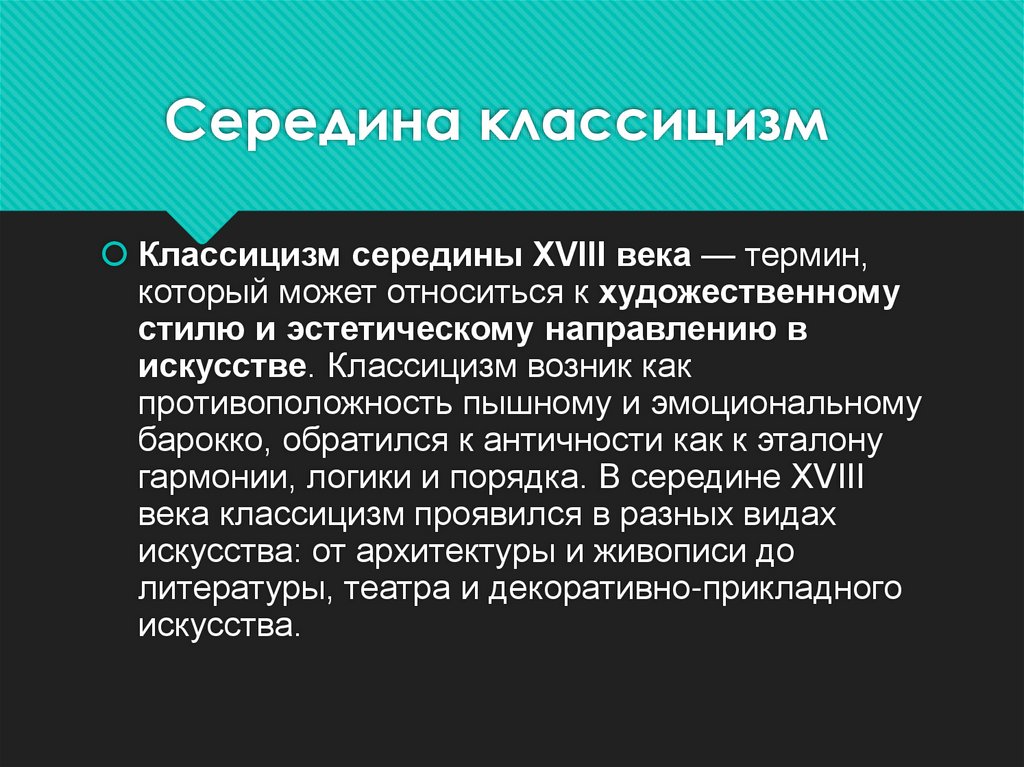 Середина классицизм

Классицизм середины XVIII века — термин, который может относиться к художественному стилю и эстетическому направлению в искусстве. Классицизм возник как противоположность пышному и эмоциональному барокко, обратился к античности как к эталону гармонии, логики и порядка. В середине XVIII века классицизм проявился в разных видах искусства: от архитектуры и живописи до литературы, театра и декоративно-прикладного искусства.